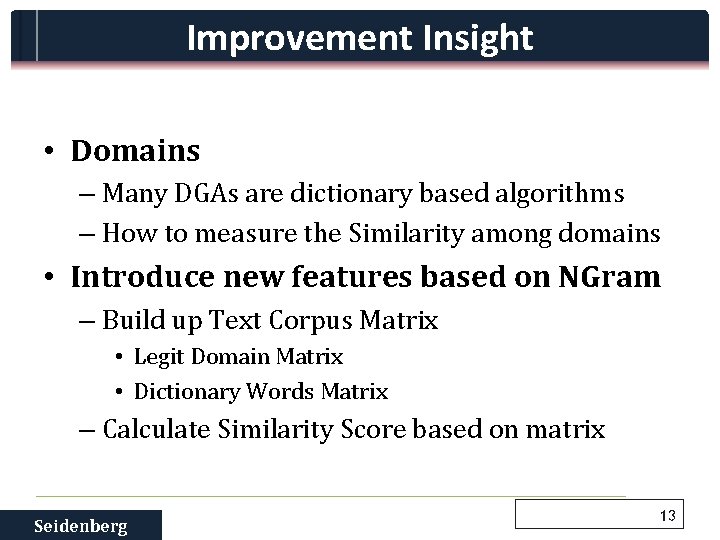 Improvement Insight

• Domains
– Many DGAs are dictionary based algorithms
– How to measure the Similarity among domains
• Introduce new features based on NGram
– Build up Text Corpus Matrix
• Legit Domain Matrix
• Dictionary Words Matrix
– Calculate Similarity Score based on matrix

Seidenberg

13